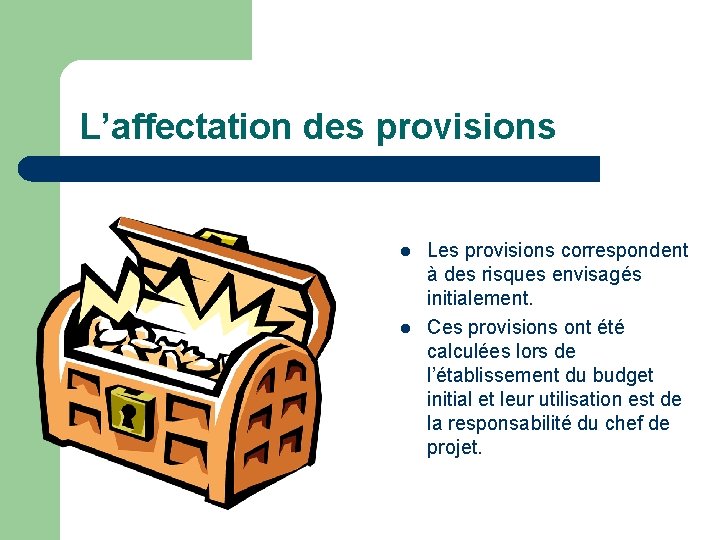 L'affectation des provisions

• Les provisions correspondent à des risques envisagés initialement.
• Ces provisions ont été calculées lors de l'établissement du budget initial et leur utilisation est de la responsabilité du chef de projet.